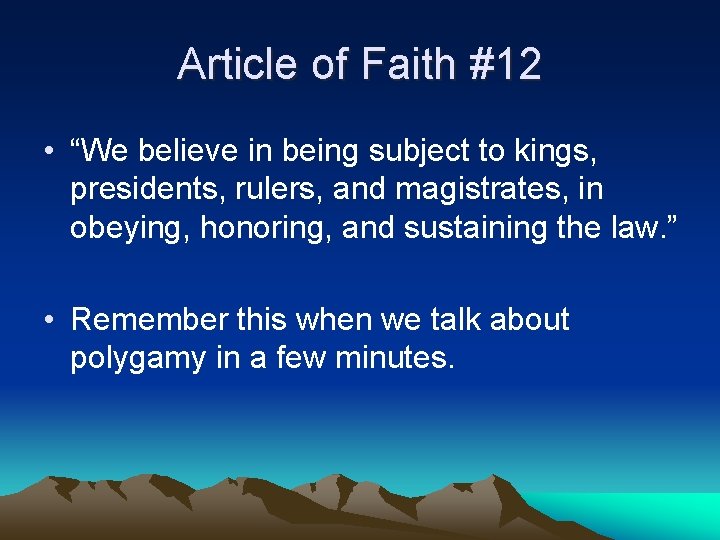 Article of Faith #12

• “We believe in being subject to kings, presidents, rulers, and magistrates, in obeying, honoring, and sustaining the law.”

• Remember this when we talk about polygamy in a few minutes.